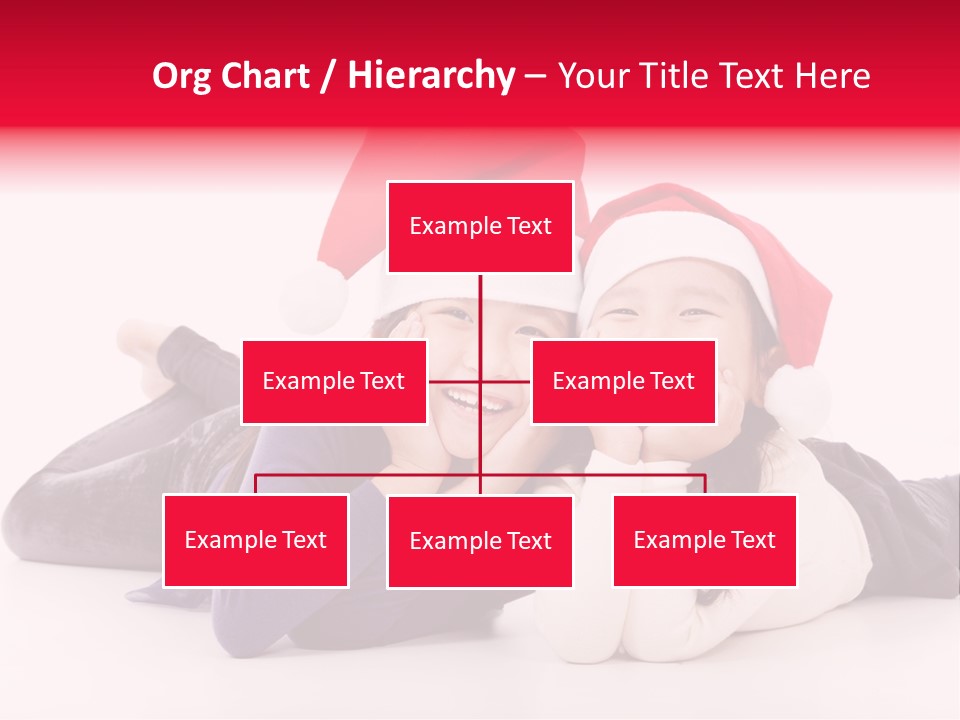 Org Chart / Hierarchy – Your Title Text Here

Example Text

Example Text

Example Text

Example Text

Example Text

Example Text